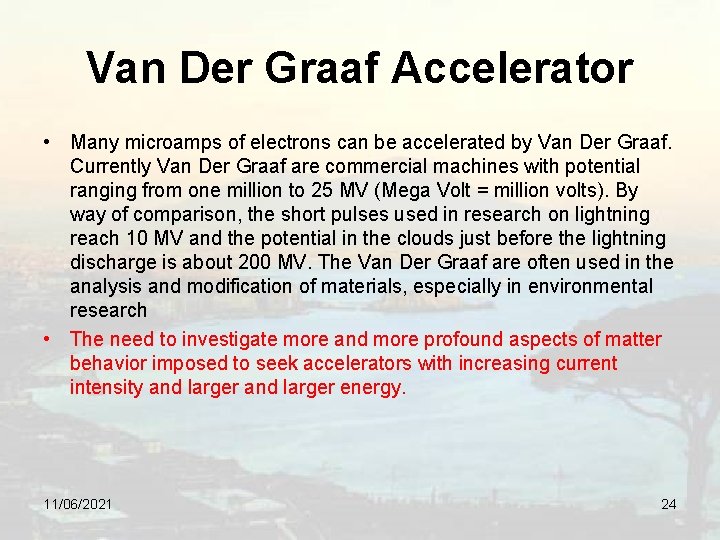 Van Der Graaf Accelerator

• Many microamps of electrons can be accelerated by Van Der Graaf. Currently Van Der Graaf are commercial machines with potential ranging from one million to 25 MV (Mega Volt = million volts). By way of comparison, the short pulses used in research on lightning reach 10 MV and the potential in the clouds just before the lightning discharge is about 200 MV. The Van Der Graaf are often used in the analysis and modification of materials, especially in environmental research

• The need to investigate more and more profound aspects of matter behavior imposed to seek accelerators with increasing current intensity and larger and larger energy.

11/06/2021

24